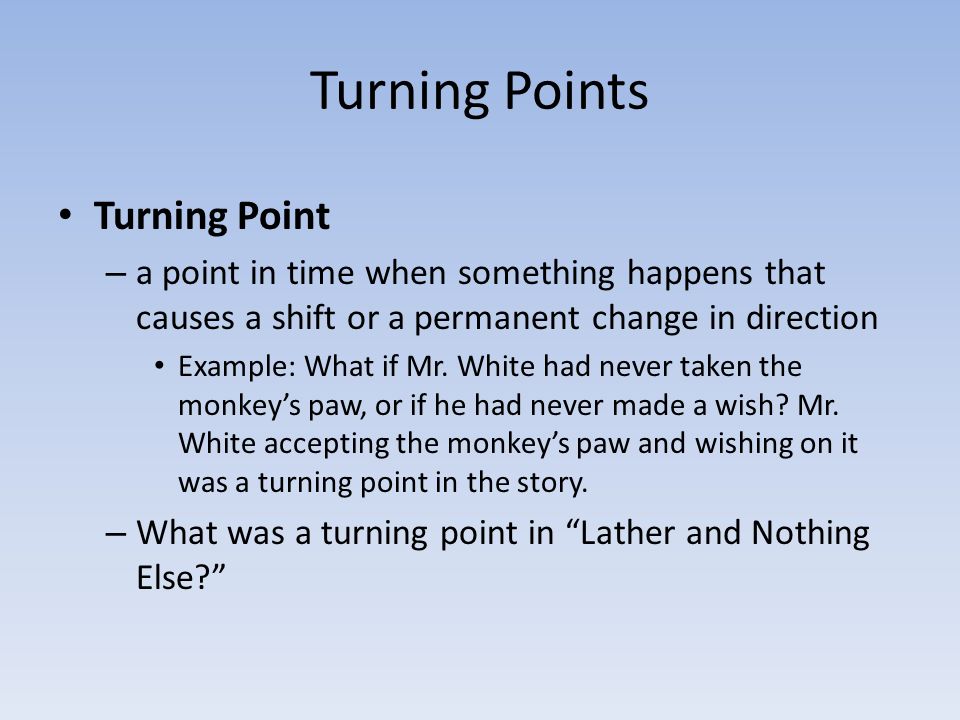 Turning Points

• Turning Point

– a point in time when something happens that causes a shift or a permanent change in direction

• Example: What if Mr. White had never taken the monkey’s paw, or if he had never made a wish? Mr. White accepting the monkey’s paw and wishing on it was a turning point in the story.

– What was a turning point in “Lather and Nothing Else?”